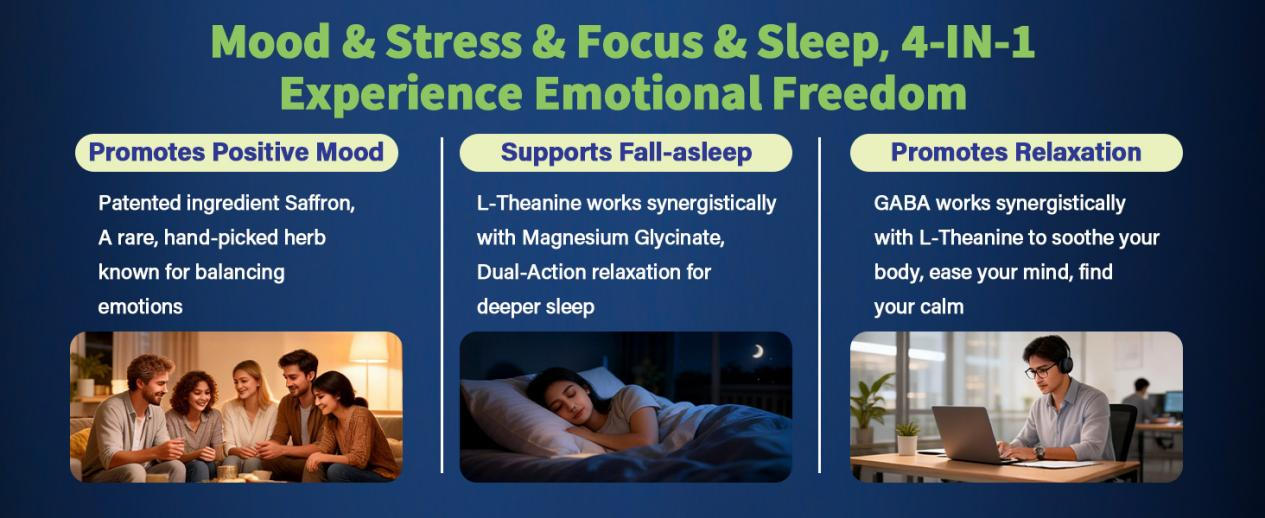 Mood & Stress & Focus & Sleep, 4-IN-1
Experience Emotional Freedom

Promotes Positive Mood

Patented ingredient Saffron, A rare, hand-picked herb known for balancing emotions

Supports Fall-asleep

L-Theanine works synergistically with Magnesium Glycinate, Dual-Action relaxation for deeper sleep

Promotes Relaxation

GABA works synergistically with L-Theanine to soothe your body, ease your mind, find your calm